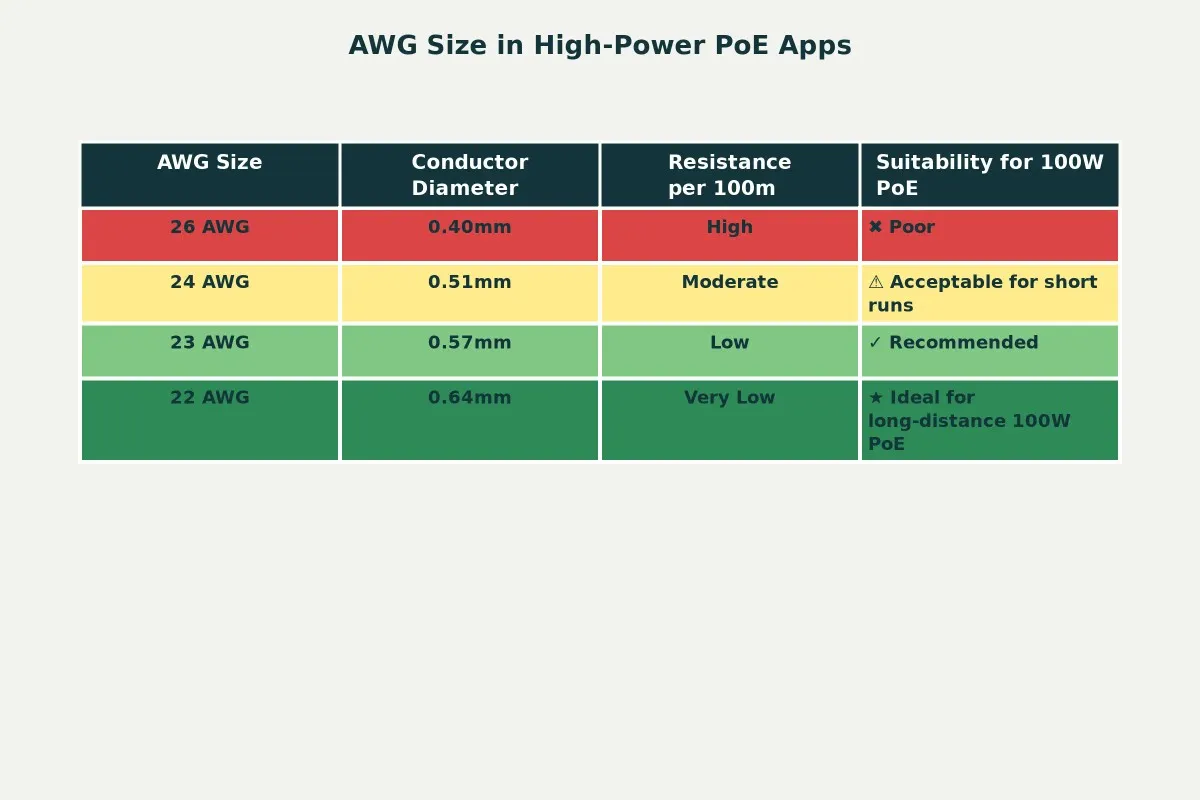 AWG Size in High-Power PoE Apps

| AWG Size | Conductor Diameter | Resistance per 100m | Suitability for 100W PoE |
|---|---|---|---|
| 26 AWG | 0.40mm | High | ✖ Poor |
| 24 AWG | 0.51mm | Moderate | ⚠ Acceptable for short runs |
| 23 AWG | 0.57mm | Low | ✓ Recommended |
| 22 AWG | 0.64mm | Very Low | ★ Ideal for long-distance 100W PoE |